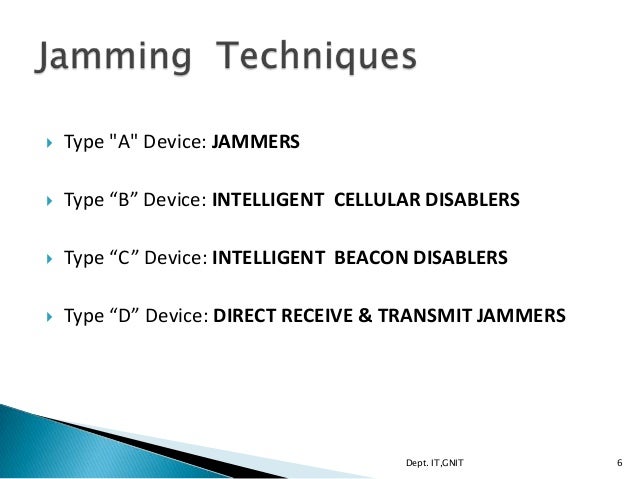 Jamming Techniques

Type "A" Device: JAMMERS

Type “B” Device: INTELLIGENT CELLULAR DISABLERS

Type “C” Device: INTELLIGENT BEACON DISABLERS

Type “D” Device: DIRECT RECEIVE & TRANSMIT JAMMERS

Dept. IT,GNIT

6